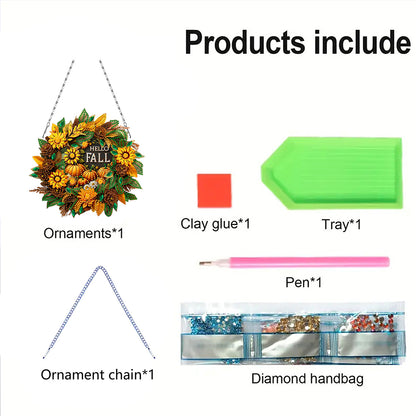 Products include

HELLO FALL

Ornaments*1

Clay glue*1

Tray*1

Pen*1

Ornament chain*1

Diamond handbag